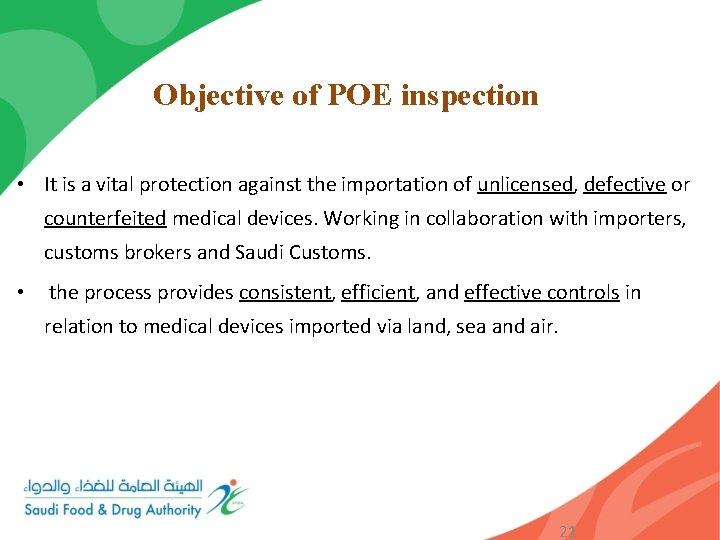 Objective of POE inspection

• It is a vital protection against the importation of unlicensed, defective or counterfeited medical devices. Working in collaboration with importers, customs brokers and Saudi Customs.

• the process provides consistent, efficient, and effective controls in relation to medical devices imported via land, sea and air.

الهيئة العامة للغذاء والدواء
Saudi Food & Drug Authority

21